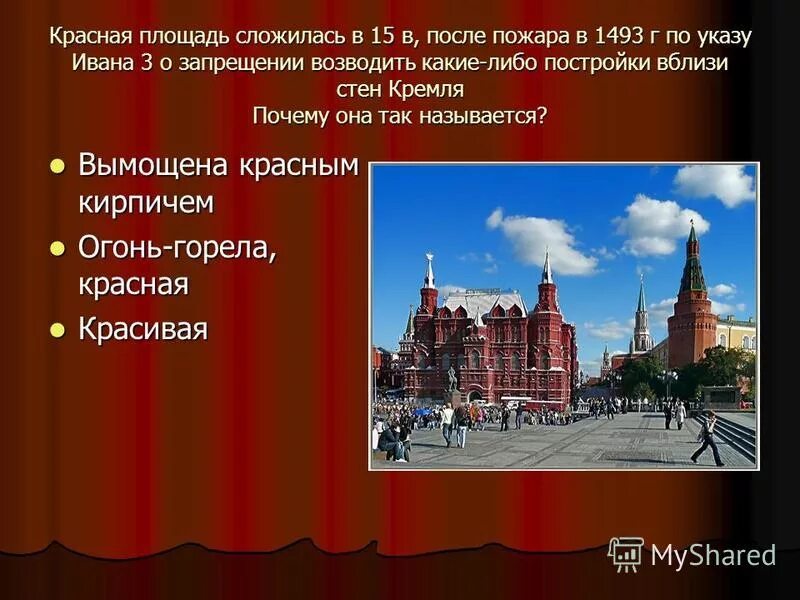 Красная площадь сложилась в 15 в, после пожара в 1493 г по указу Ивана 3 о запрещении возводить какие-либо постройки вблизи стен Кремля
Почему она так называется?

- Вымощена красным кирпичем
- Огонь-горела, красная
- Красивая

MyShared